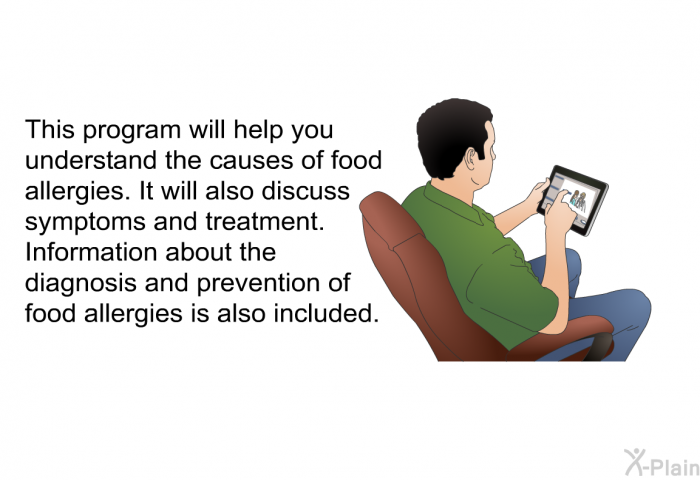 This program will help you understand the causes of food allergies. It will also discuss symptoms and treatment. Information about the diagnosis and prevention of food allergies is also included.

X-Plain